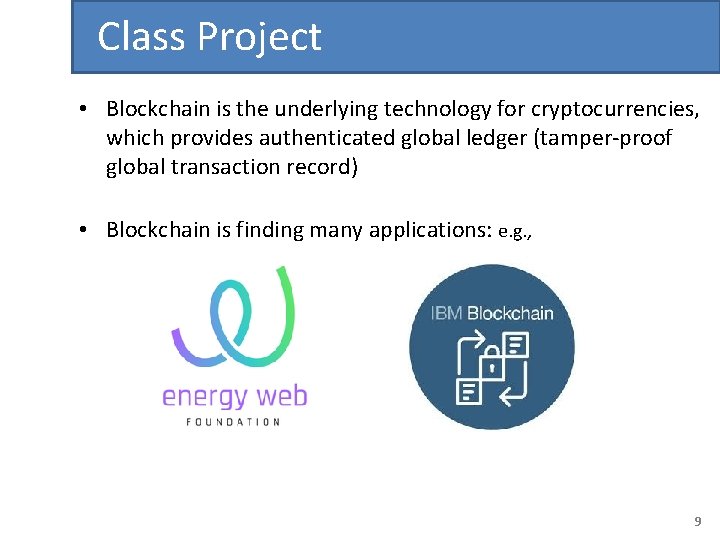 Class Project

• Blockchain is the underlying technology for cryptocurrencies, which provides authenticated global ledger (tamper-proof global transaction record)

• Blockchain is finding many applications: e.g.,

energy web
FOUNDATION

IBM Blockchain

9